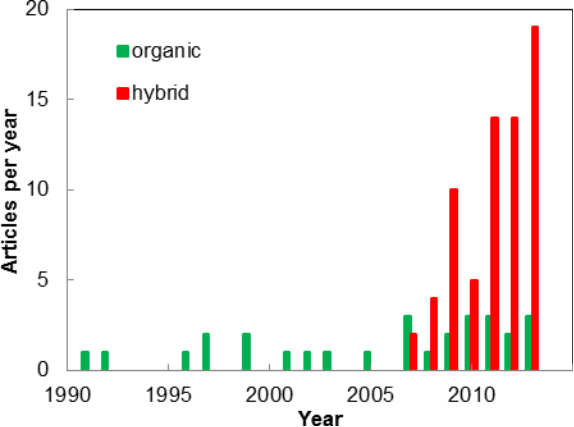 20
15
10
5
0
Articles per year
organic
hybrid
1990
1995
2000
2005
2010
Year